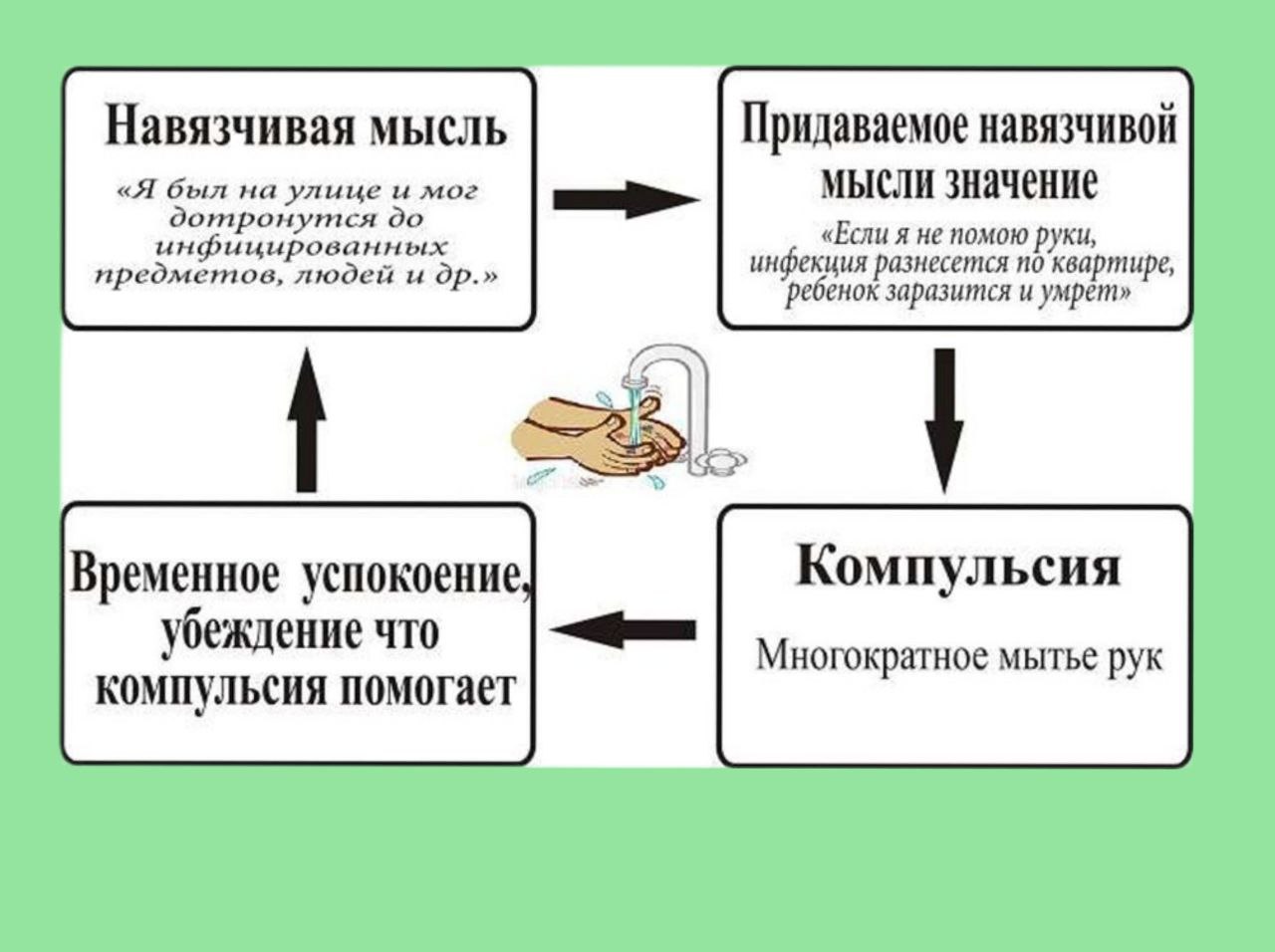 Навязчивая мысль

«Я был на улице и мог дотронутся до инфицированных предметов, людей и др.»

Придаваемое навязчивой мысли значение

«Если я не помою руки, инфекция разнесется по квартире, ребенок заразится и умрет»

Компульсия

Многократное мытье рук

Временное успокоение, убеждение что компульсия помогает